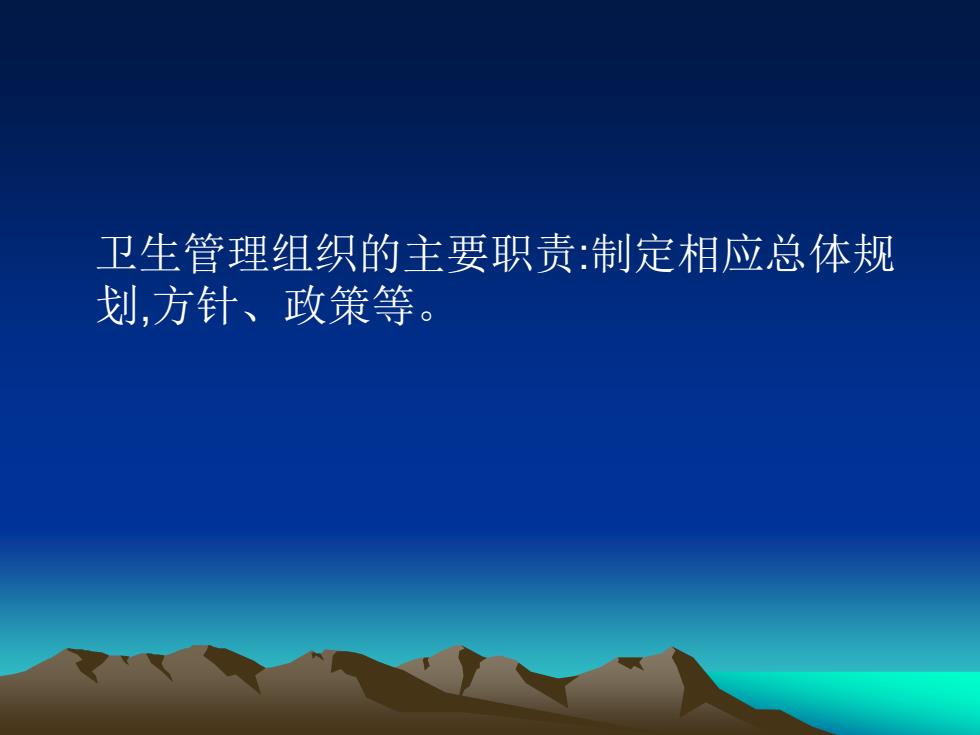 卫生管理组织的主要职责:制定相应总体规划,方针、政策等。